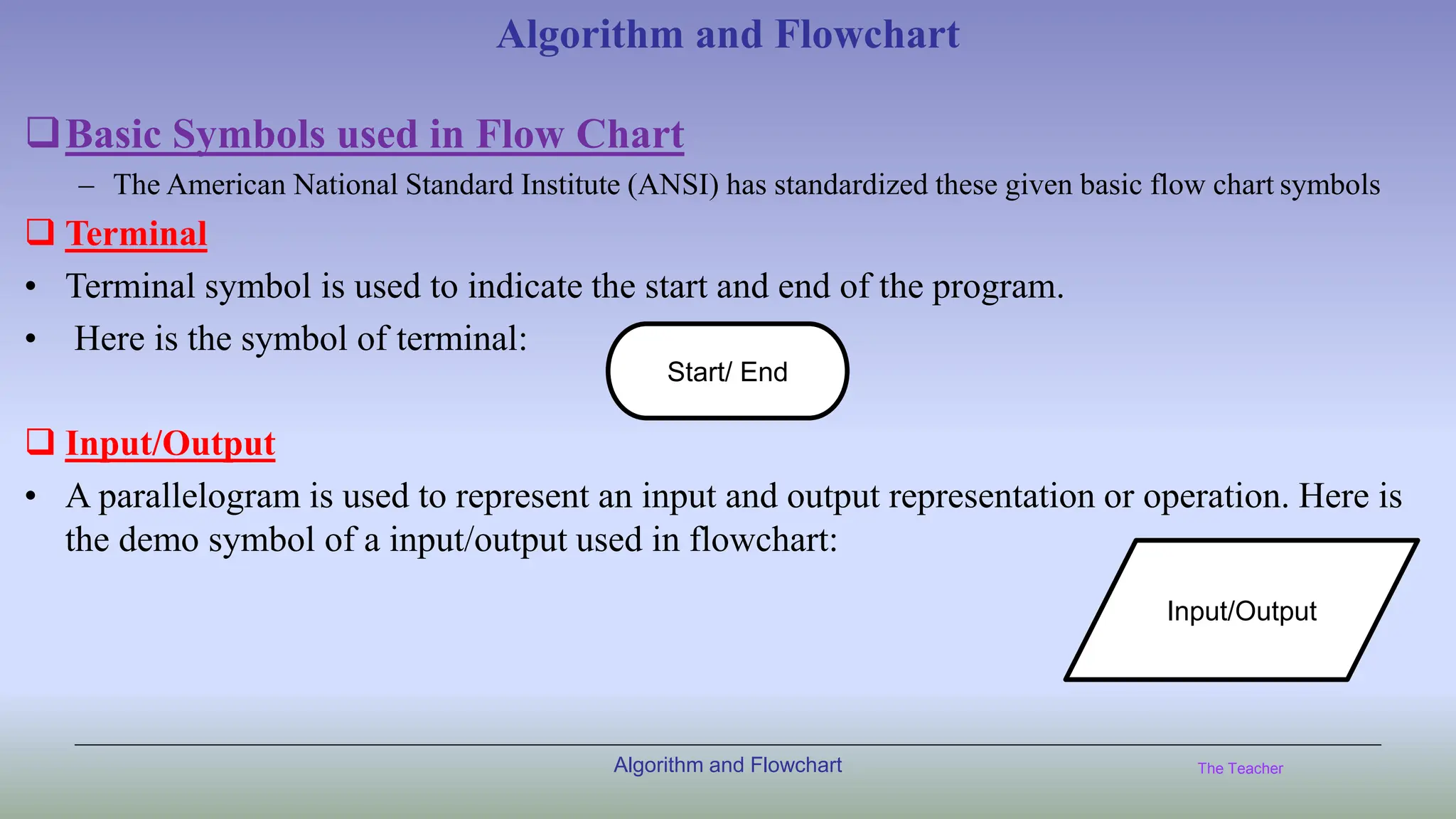 Algorithm and Flowchart

❑ Basic Symbols used in Flow Chart

– The American National Standard Institute (ANSI) has standardized these given basic flow chart symbols

❑ Terminal

• Terminal symbol is used to indicate the start and end of the program.

• Here is the symbol of terminal:

Start/ End

❑ Input/Output

• A parallelogram is used to represent an input and output representation or operation. Here is the demo symbol of a input/output used in flowchart:

Input/Output

Algorithm and Flowchart

The Teacher